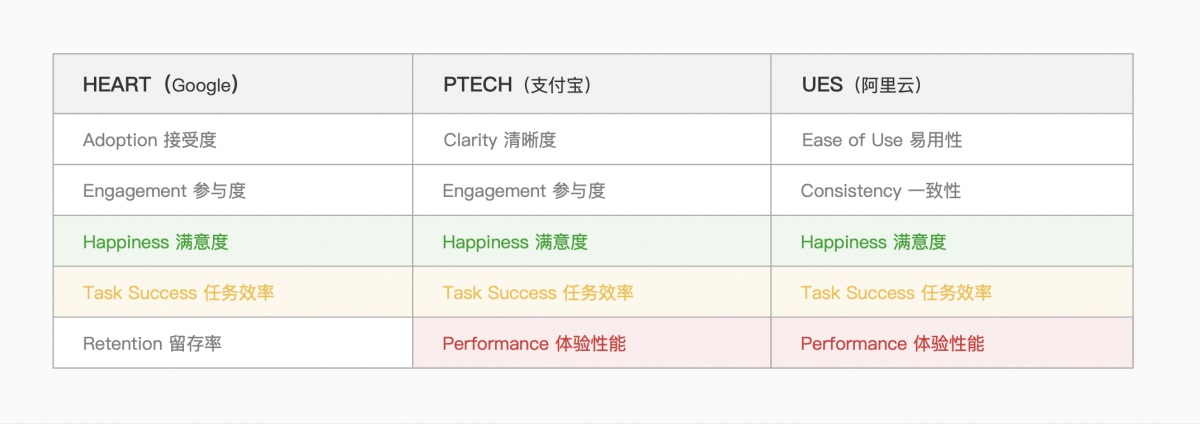 | HEART（Google） | PTECH（支付宝） | UES（阿里云） |
|---|---|---|
| Adoption 接受度 | Clarity 清晰度 | Ease of Use 易用性 |
| Engagement 参与度 | Engagement 参与度 | Consistency 一致性 |
| Happiness 满意度 | Happiness 满意度 | Happiness 满意度 |
| Task Success 任务效率 | Task Success 任务效率 | Task Success 任务效率 |
| Retention 留存率 | Performance 体验性能 | Performance 体验性能 |